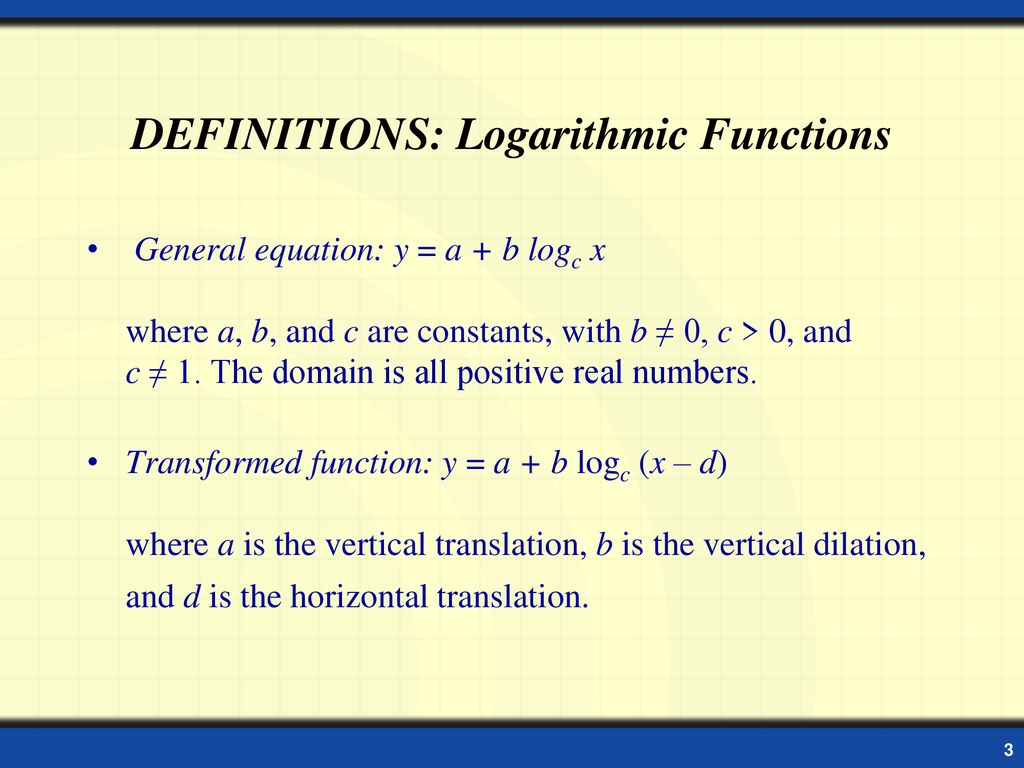 DEFINITIONS: Logarithmic Functions

• General equation: $y = a + b \log_c x$

where $a$, $b$, and $c$ are constants, with $b \neq 0$, $c > 0$, and $c \neq 1$. The domain is all positive real numbers.

• Transformed function: $y = a + b \log_c (x - d)$

where $a$ is the vertical translation, $b$ is the vertical dilation, and $d$ is the horizontal translation.

3